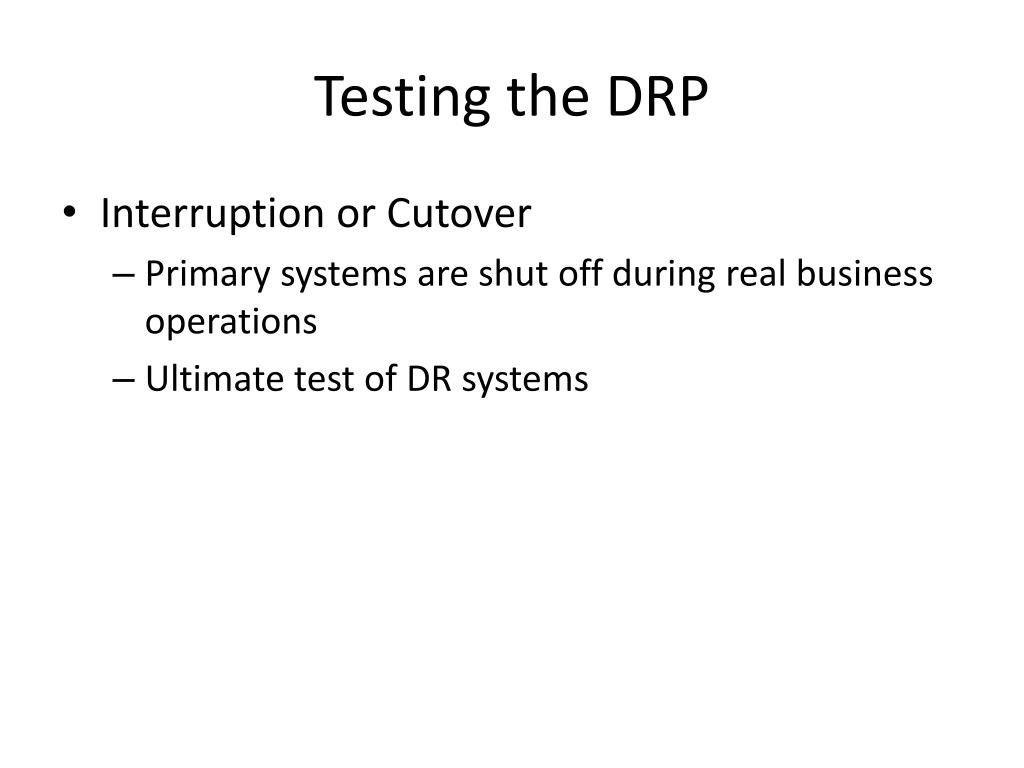 Testing the DRP

• Interruption or Cutover
– Primary systems are shut off during real business operations
– Ultimate test of DR systems